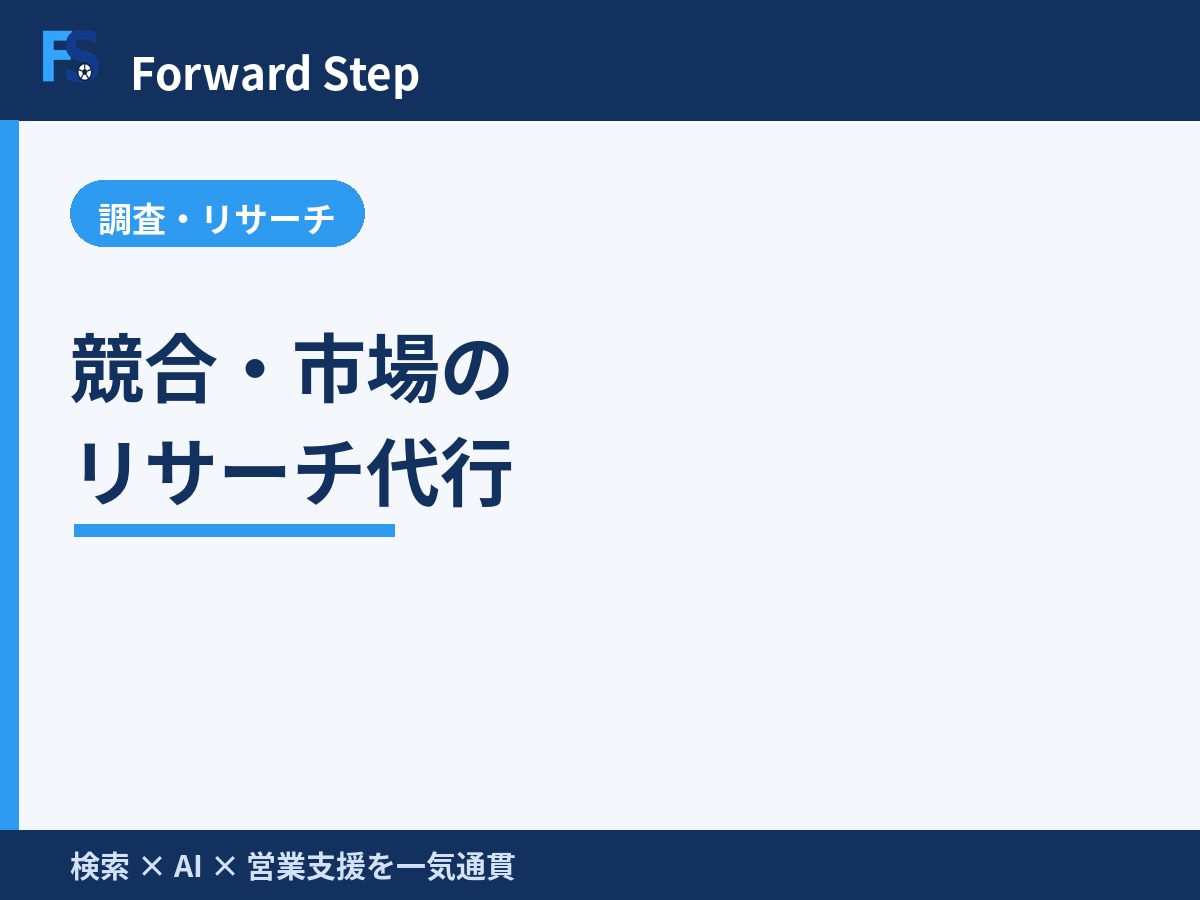 FS Forward Step

調査・リサーチ

競合・市場の
リサーチ代行

検索 × AI × 営業支援を一気通貫